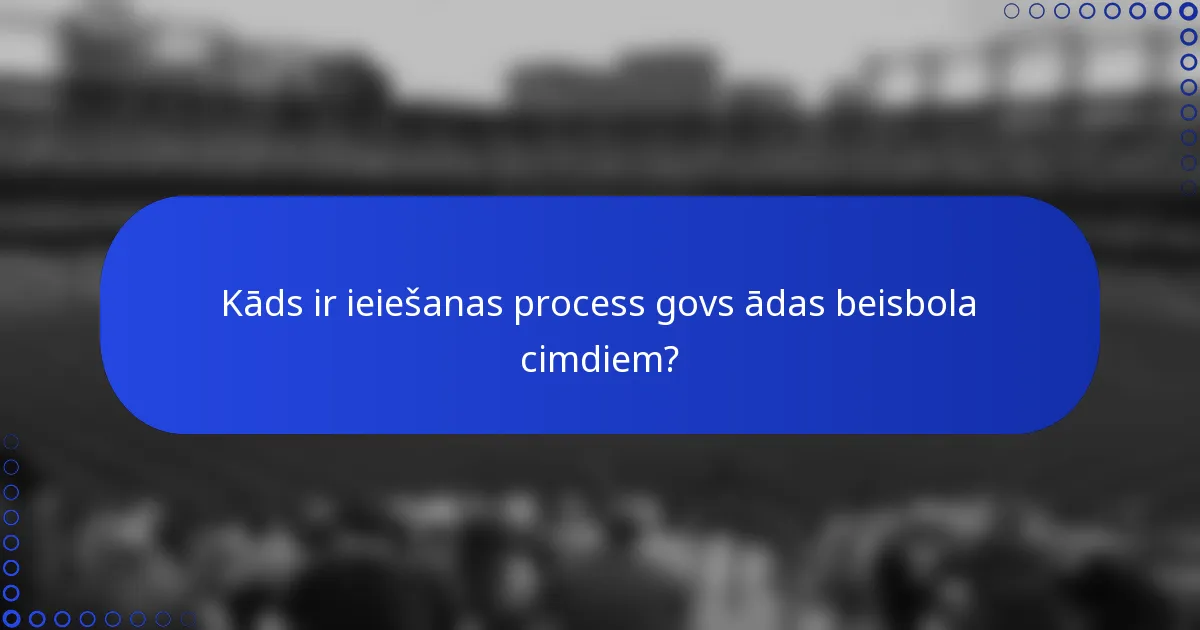 Kāds ir ieiešanas process govs ādas beisbola cimdiem?